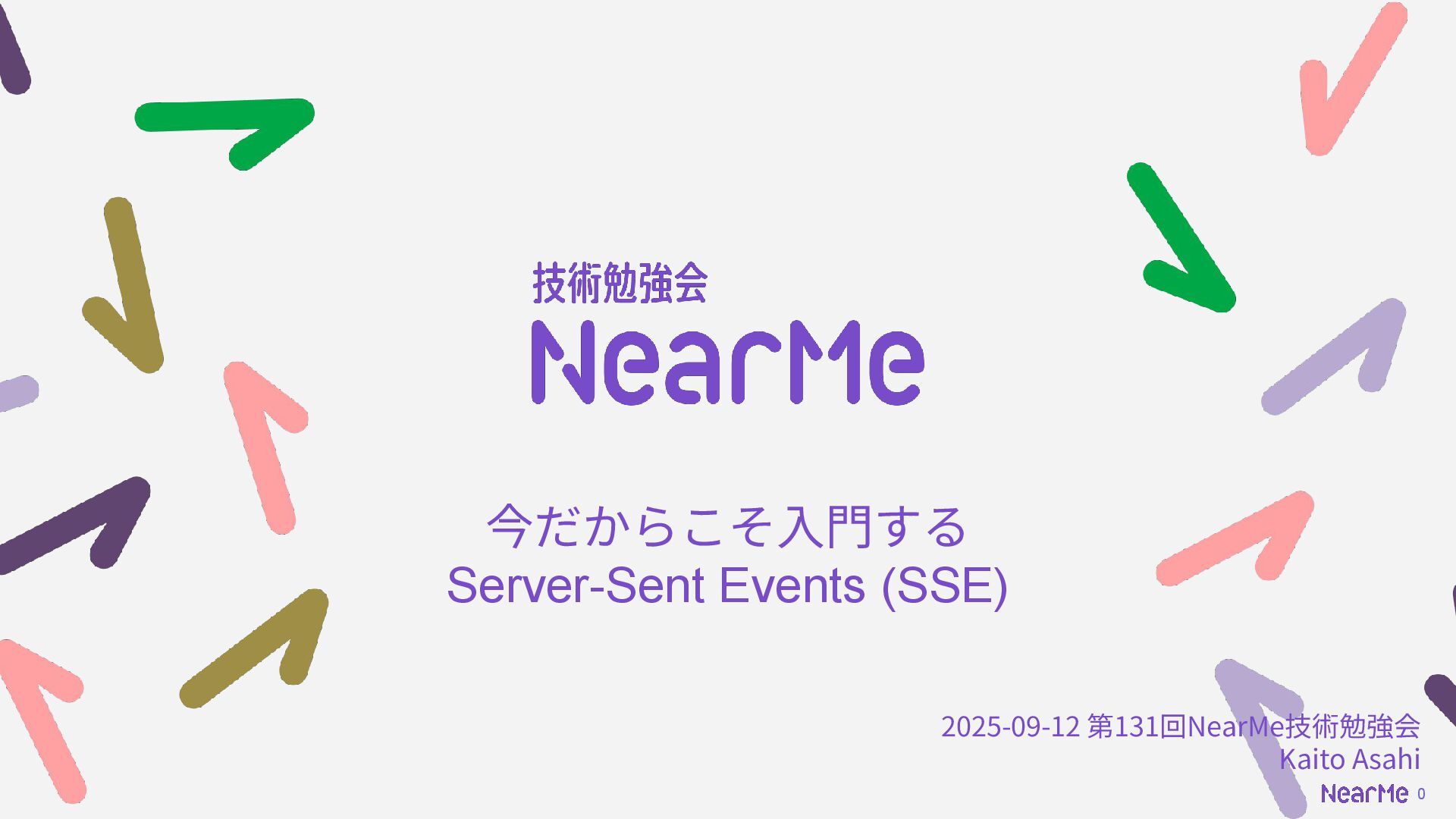 技術勉強会
NearMe

今だからこそ入門する
Server-Sent Events (SSE)

2025-09-12 第131回NearMe技術勉強会
Kaito Asahi

NearMe 0